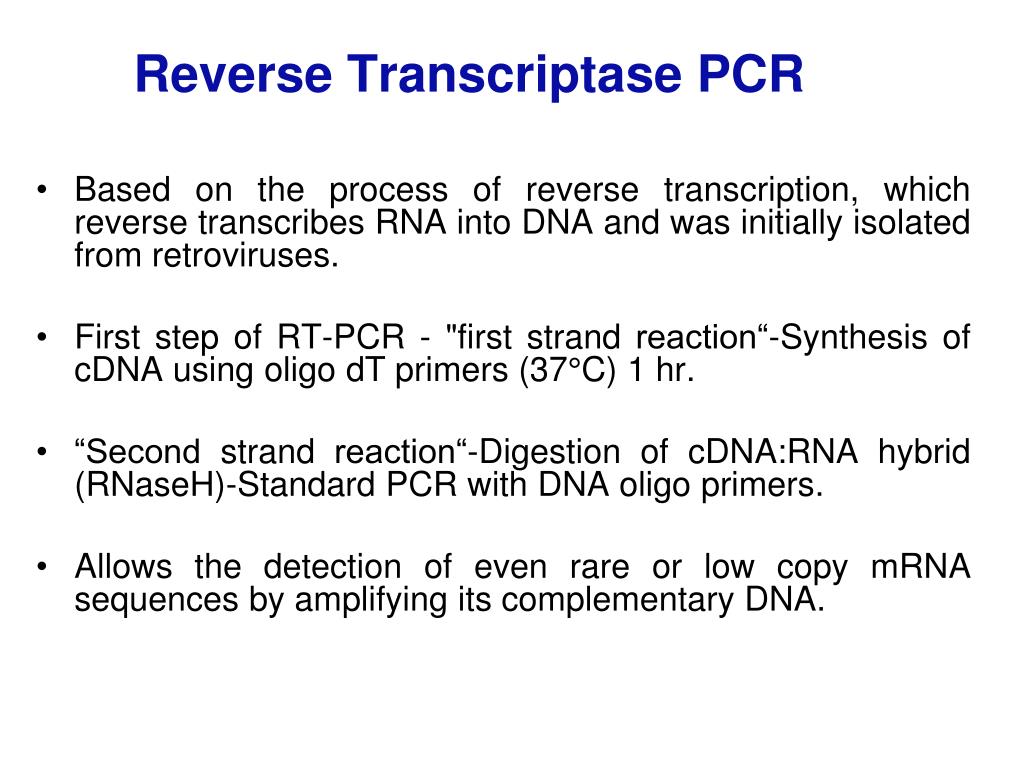 Reverse Transcriptase PCR

• Based on the process of reverse transcription, which reverse transcribes RNA into DNA and was initially isolated from retroviruses.

• First step of RT-PCR - "first strand reaction“-Synthesis of cDNA using oligo dT primers (37°C) 1 hr.

• “Second strand reaction“-Digestion of cDNA:RNA hybrid (RNaseH)-Standard PCR with DNA oligo primers.

• Allows the detection of even rare or low copy mRNA sequences by amplifying its complementary DNA.